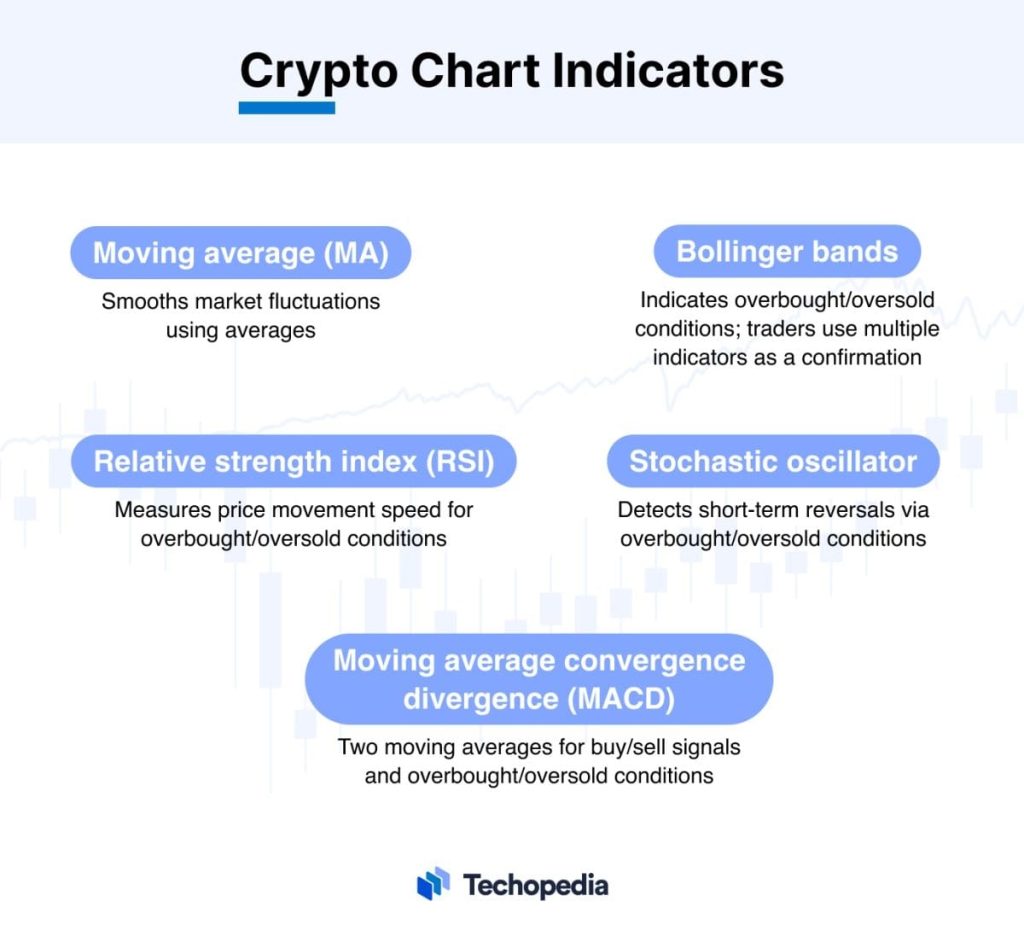 Crypto Chart Indicators

Moving average (MA)

Smooths market fluctuations using averages

Bollinger bands

Indicates overbought/oversold conditions; traders use multiple indicators as a confirmation

Relative strength index (RSI)

Measures price movement speed for overbought/oversold conditions

Stochastic oscillator

Detects short-term reversals via overbought/oversold conditions

Moving average convergence divergence (MACD)

Two moving averages for buy/sell signals and overbought/oversold conditions

Techopedia